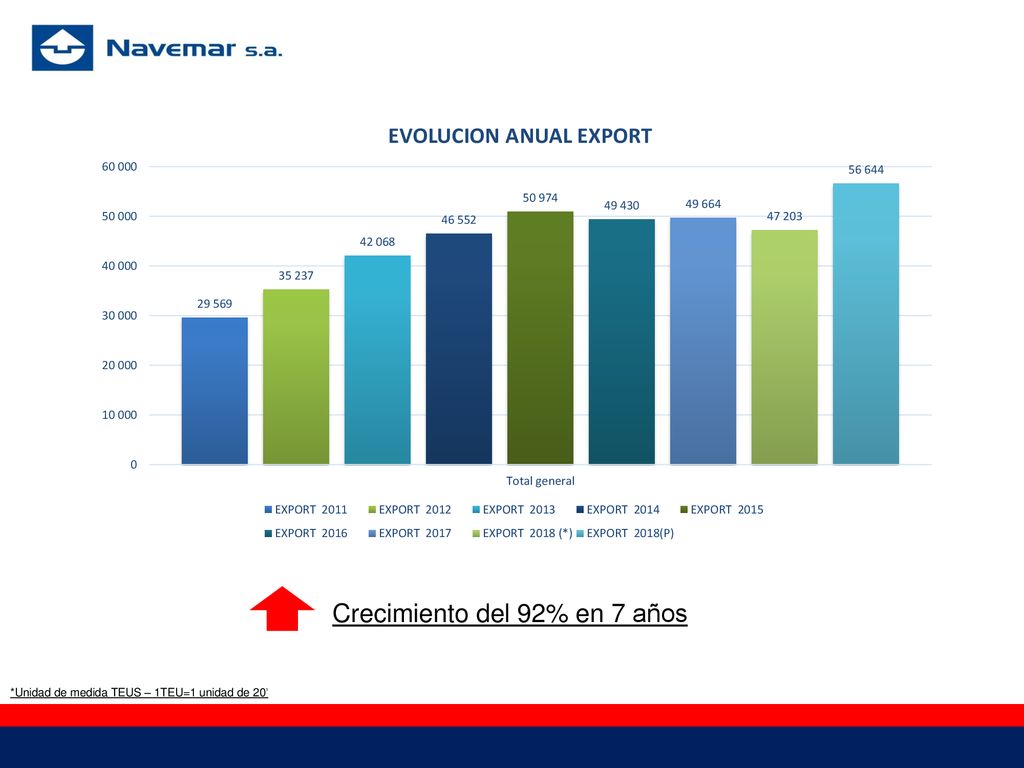 Navemar s.a.

EVOLUCION ANUAL EXPORT

60 000
50 000
40 000
30 000
20 000
10 000
0

29 569
35 237
42 068
46 552
50 974
49 430
49 664
47 203
56 644

Total general

EXPORT 2011 EXPORT 2012 EXPORT 2013 EXPORT 2014 EXPORT 2015 EXPORT 2016 EXPORT 2017 EXPORT 2018 (*) EXPORT 2018(P)

Crecimiento del 92% en 7 años

*Unidad de medida TEUS – 1TEU=1 unidad de 20'